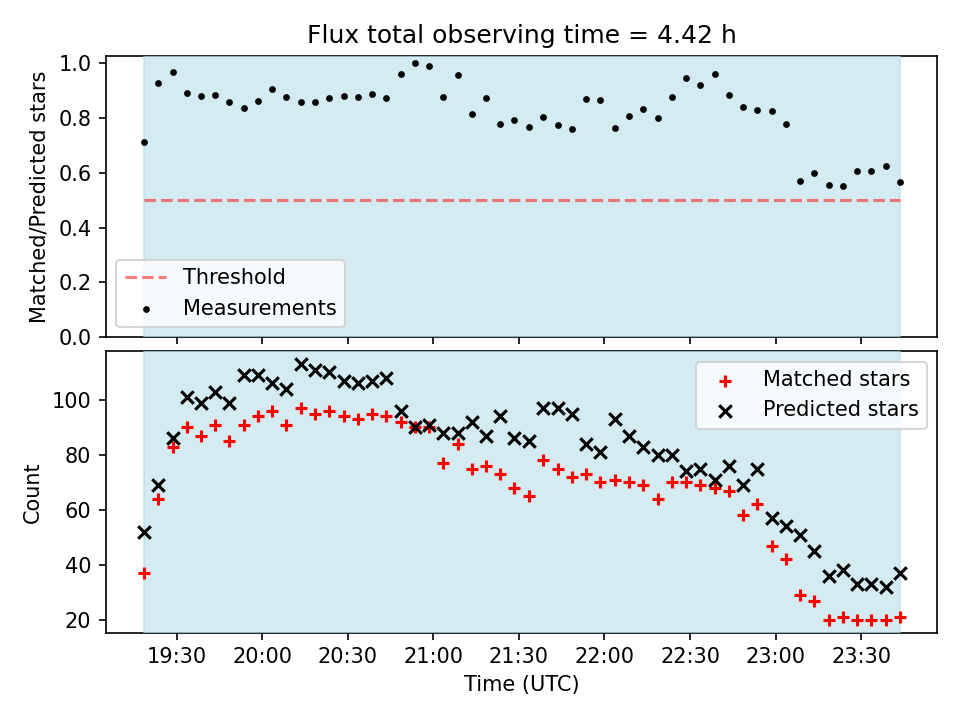 Flux total observing time = 4.42 h

Matched/Predicted stars

1.0
0.8
0.6
0.4
0.2
0.0

Threshold
Measurements

Count

100
80
60
40
20

Matched stars
Predicted stars

19:30
20:00
20:30
21:00
21:30
22:00
22:30
23:00
23:30

Time (UTC)